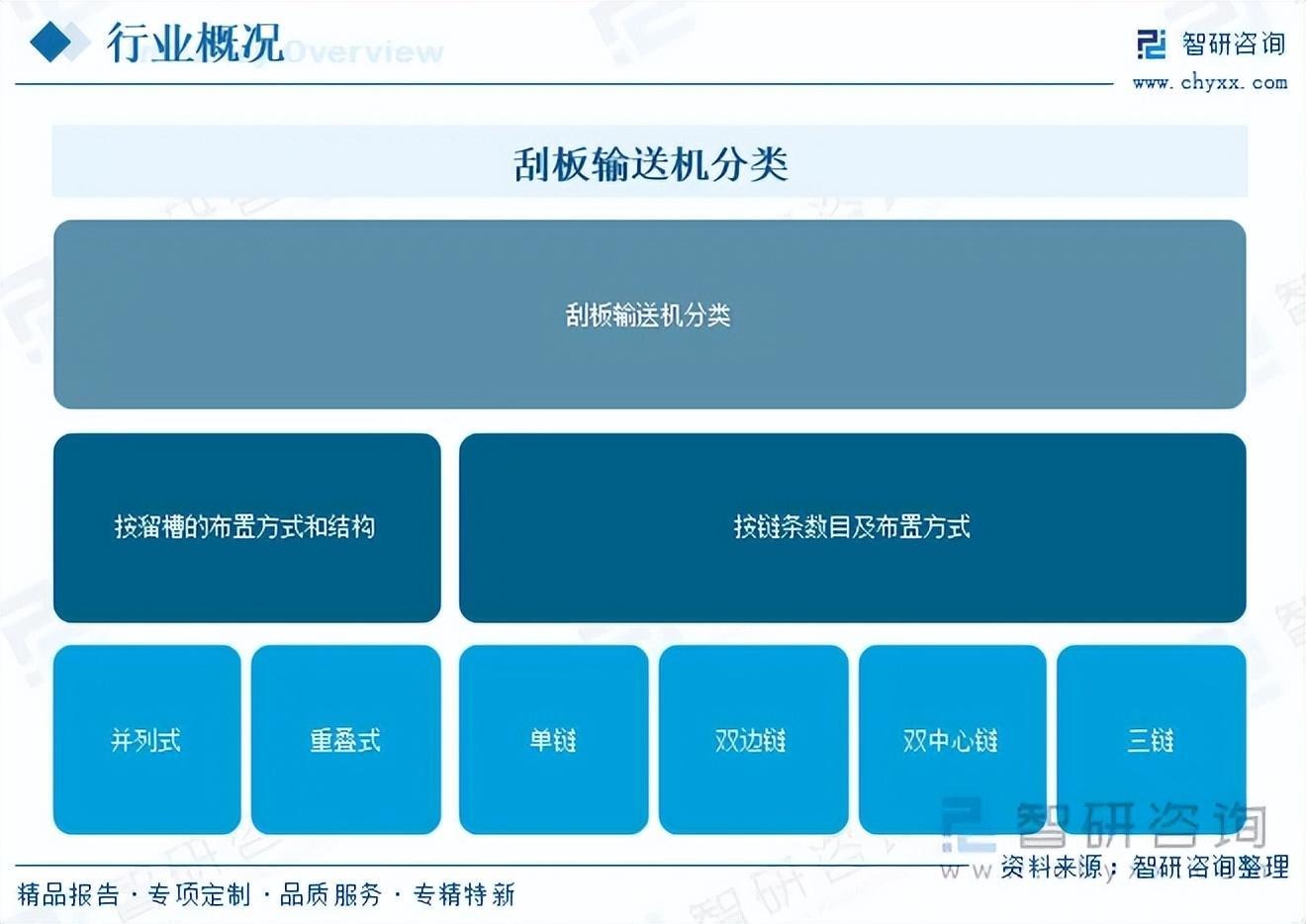 行业概况 Overview

智研咨询
www.chyxx.com

刮板输送机分类

刮板输送机分类

按溜槽的布置方式和结构

按链条数目及布置方式

并列式

重叠式

单链

双边链

双中心链

三链

智研咨询

资料来源：智研咨询整理

精品报告 · 专项定制 · 品质服务 · 专精特新